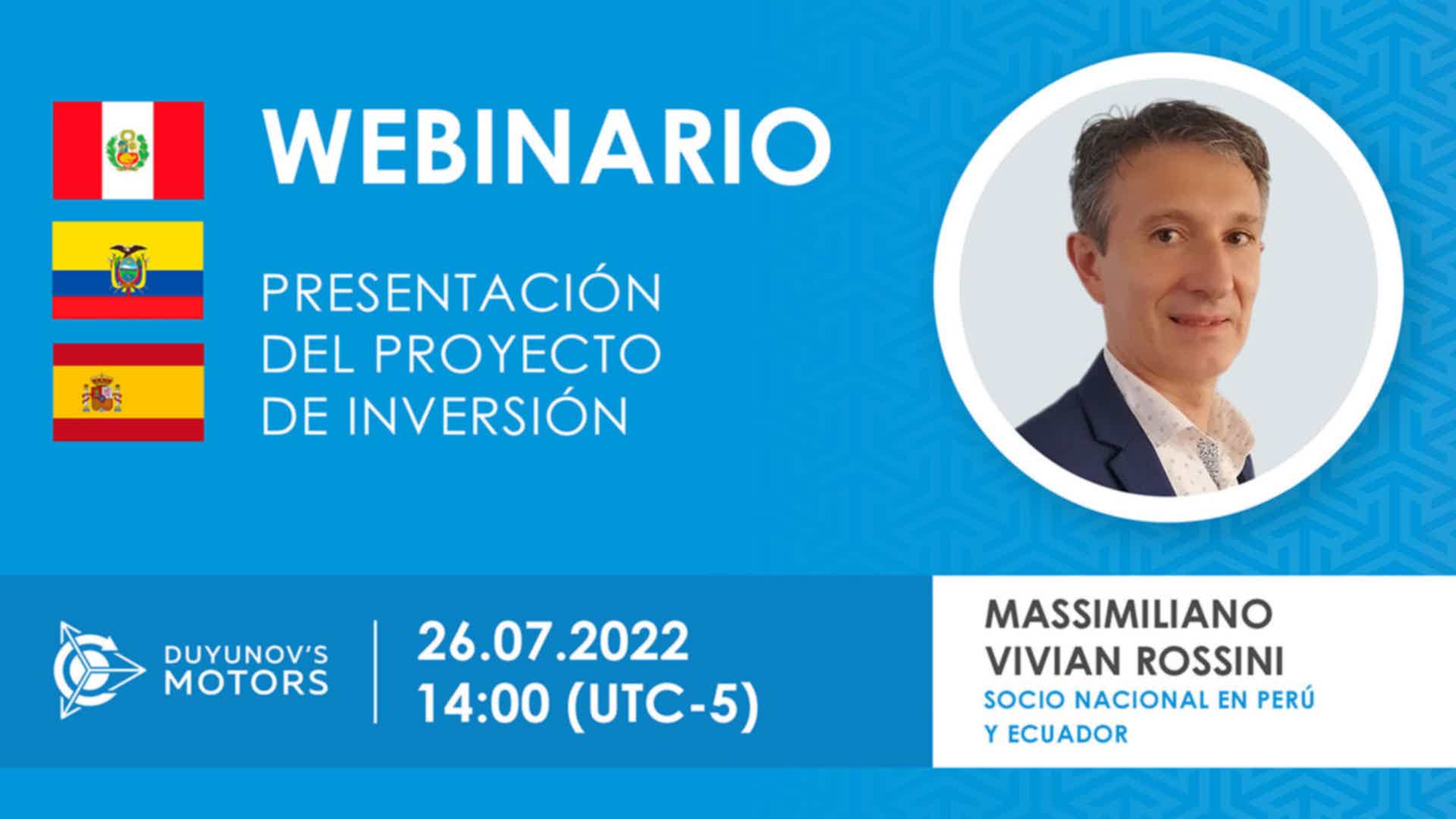 WEBINARIO

PRESENTACIÓN DEL PROYECTO DE INVERSIÓN

DUYUNOV'S MOTORS

26.07.2022
14:00 (UTC-5)

MASSIMILIANO VIVIAN ROSSINI
SOCIO NACIONAL EN PERÚ Y ECUADOR